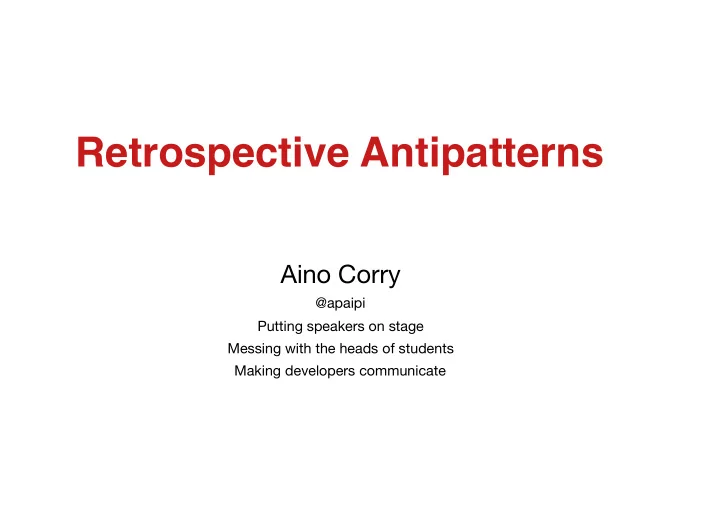 Retrospective Antipatterns

Aino Corry
@apaipi
Putting speakers on stage
Messing with the heads of students
Making developers communicate